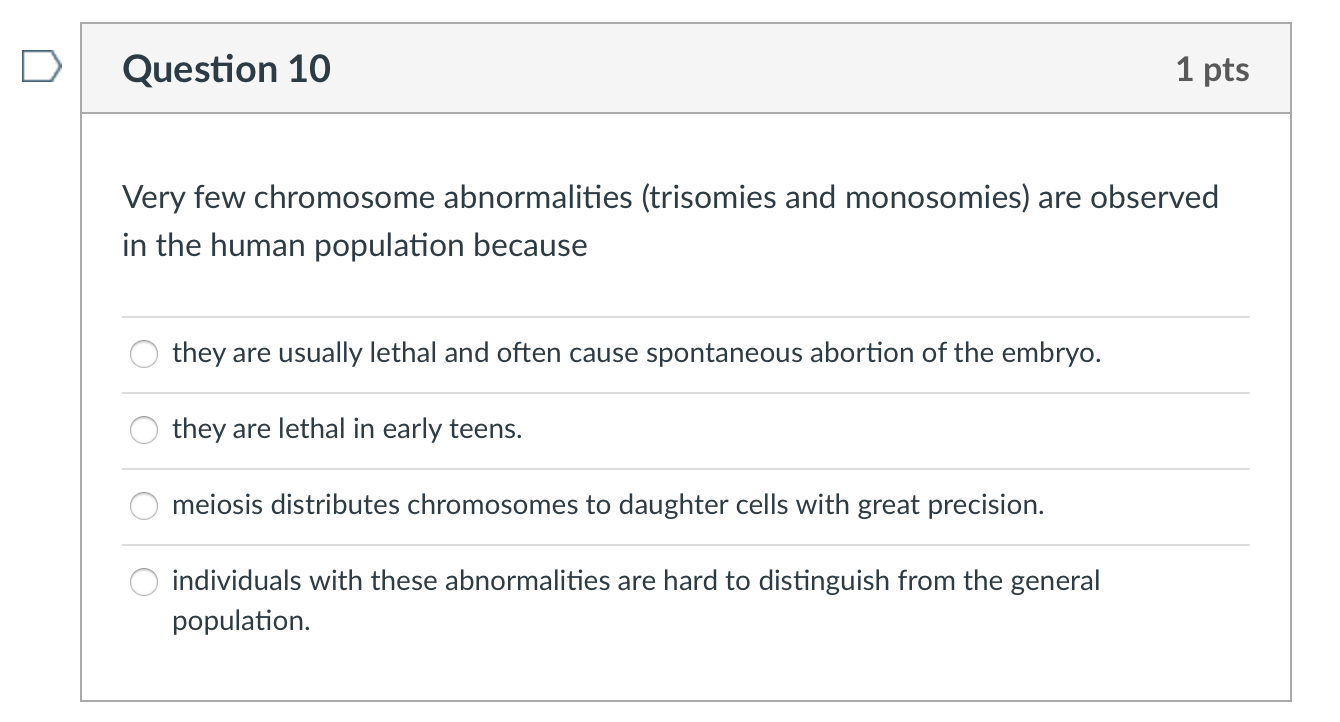 Question 10

1 pts

Very few chromosome abnormalities (trisomies and monosomies) are observed in the human population because

they are usually lethal and often cause spontaneous abortion of the embryo.

they are lethal in early teens.

meiosis distributes chromosomes to daughter cells with great precision.

individuals with these abnormalities are hard to distinguish from the general population.